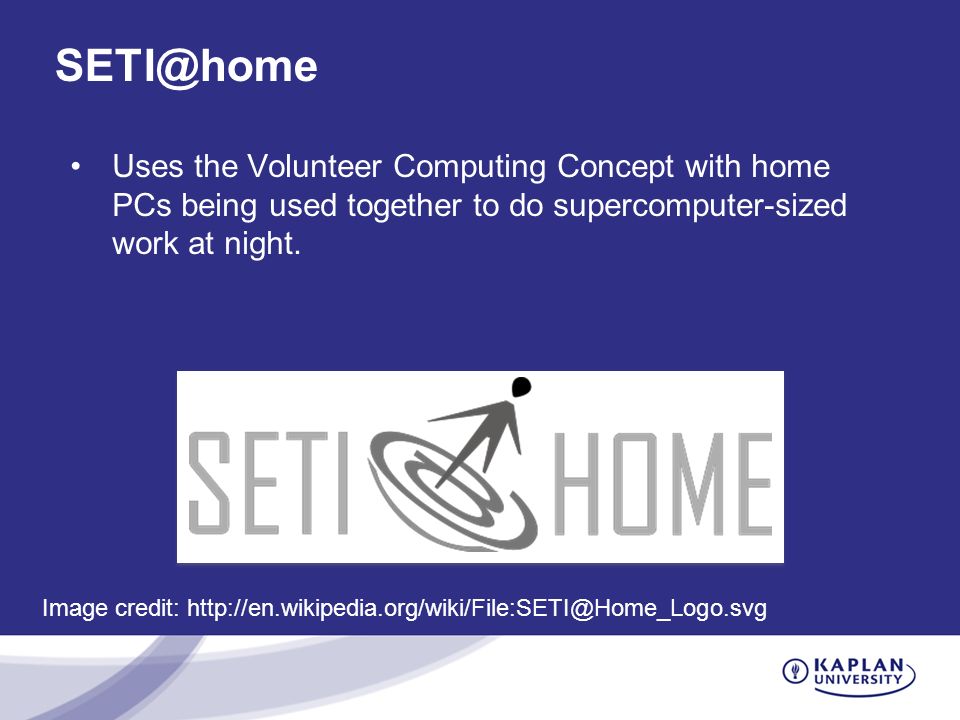 SETI@home

• Uses the Volunteer Computing Concept with home PCs being used together to do supercomputer-sized work at night.

SETI HOME

Image credit: http://en.wikipedia.org/wiki/File:SETI@Home_Logo.svg

KAPLAN UNIVERSITY